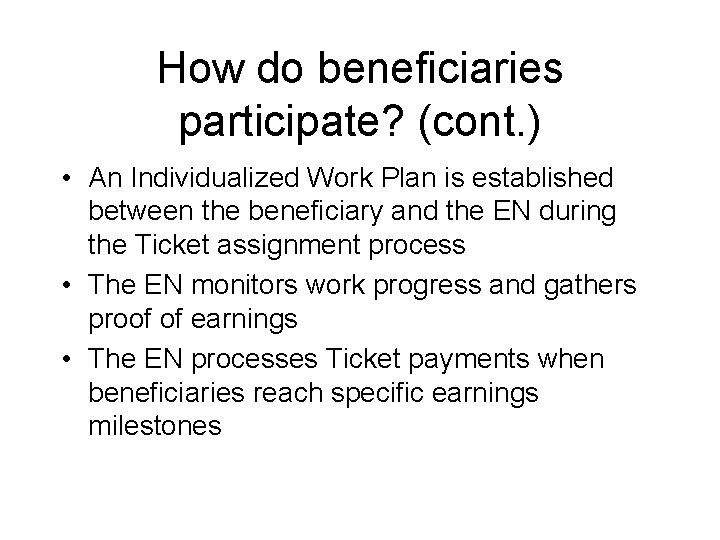 How do beneficiaries participate? (cont.)

• An Individualized Work Plan is established between the beneficiary and the EN during the Ticket assignment process
• The EN monitors work progress and gathers proof of earnings
• The EN processes Ticket payments when beneficiaries reach specific earnings milestones